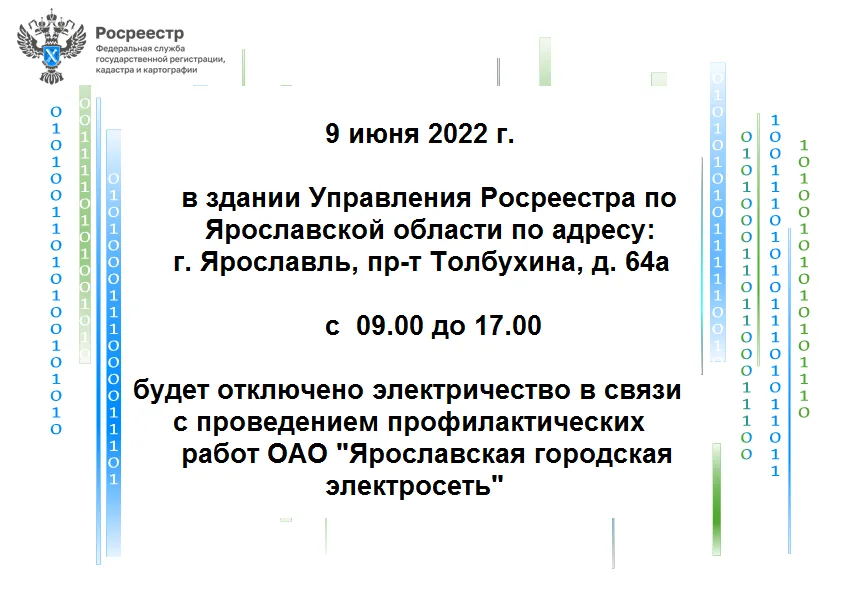 Росреестр
Федеральная служба государственной регистрации, кадастра и картографии

9 июня 2022 г.

в здании Управления Росреестра по Ярославской области по адресу: г. Ярославль, пр-т Толбухина, д. 64а

с 09.00 до 17.00

будет отключено электричество в связи с проведением профилактических работ ОАО "Ярославская городская электросеть"